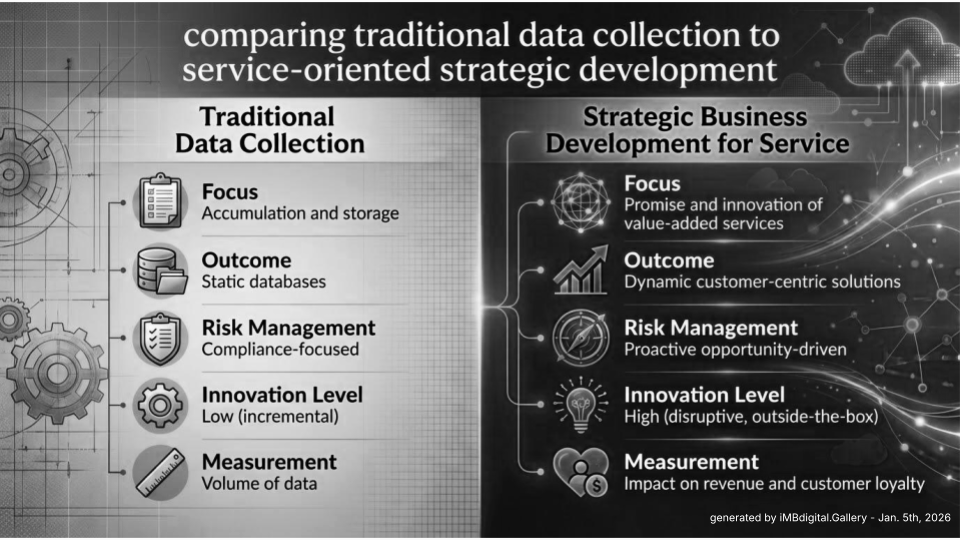 comparing traditional data collection to service-oriented strategic development

Traditional Data Collection

Focus
Accumulation and storage

Outcome
Static databases

Risk Management
Compliance-focused

Innovation Level
Low (incremental)

Measurement
Volume of data

Strategic Business Development for Service

Focus
Promise and innovation of value-added services

Outcome
Dynamic customer-centric solutions

Risk Management
Proactive opportunity-driven

Innovation Level
High (disruptive, outside-the-box)

Measurement
Impact on revenue and customer loyalty

generated by iMBdigital.Gallery - Jan. 5th, 2026